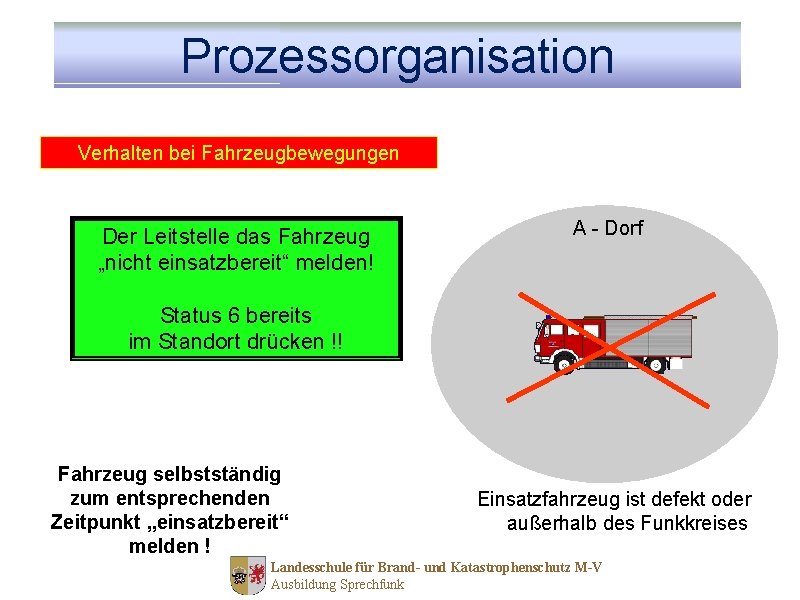 Prozessorganisation

Verhalten bei Fahrzeugbewegungen

Der Leitstelle das Fahrzeug „nicht einsatzbereit“ melden!

Status 6 bereits im Standort drücken !!

A - Dorf

Fahrzeug selbstständig zum entsprechenden Zeitpunkt „einsatzbereit“ melden !

Einsatzfahrzeug ist defekt oder außerhalb des Funkkreises

Landesschule für Brand- und Katastrophenschutz M-V
Ausbildung Sprechfunk